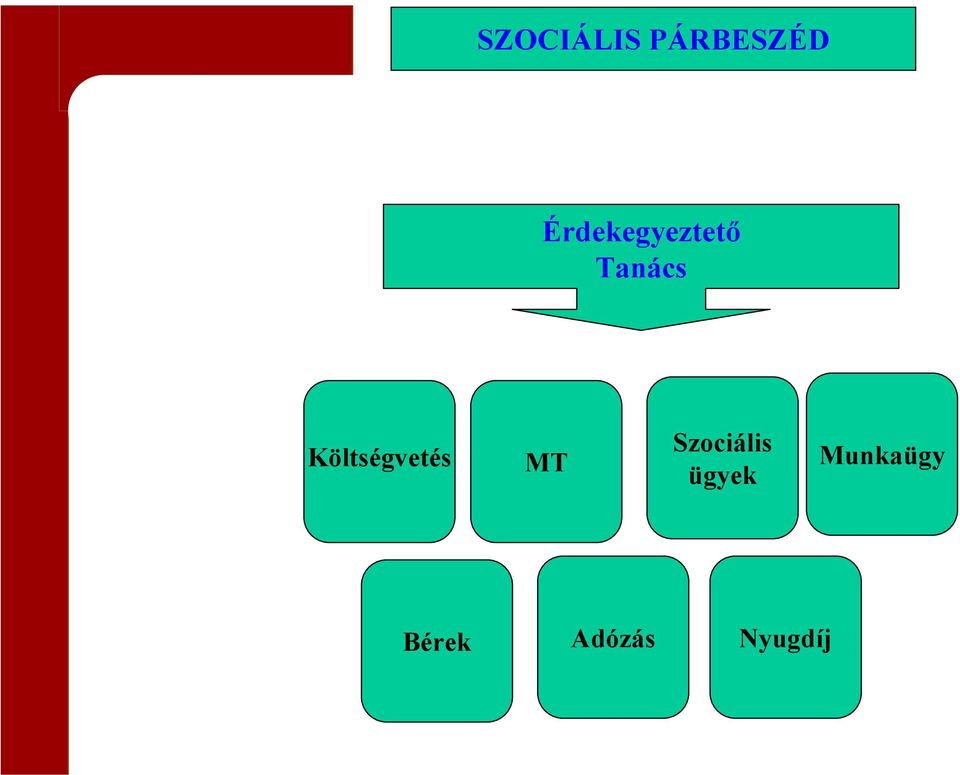 SZOCIÁLIS PÁRBESZÉD

Érdekegyeztető Tanács

Költségvetés

MT

Szociális ügyek

Munkaügy

Bérek

Adózás

Nyugdíj